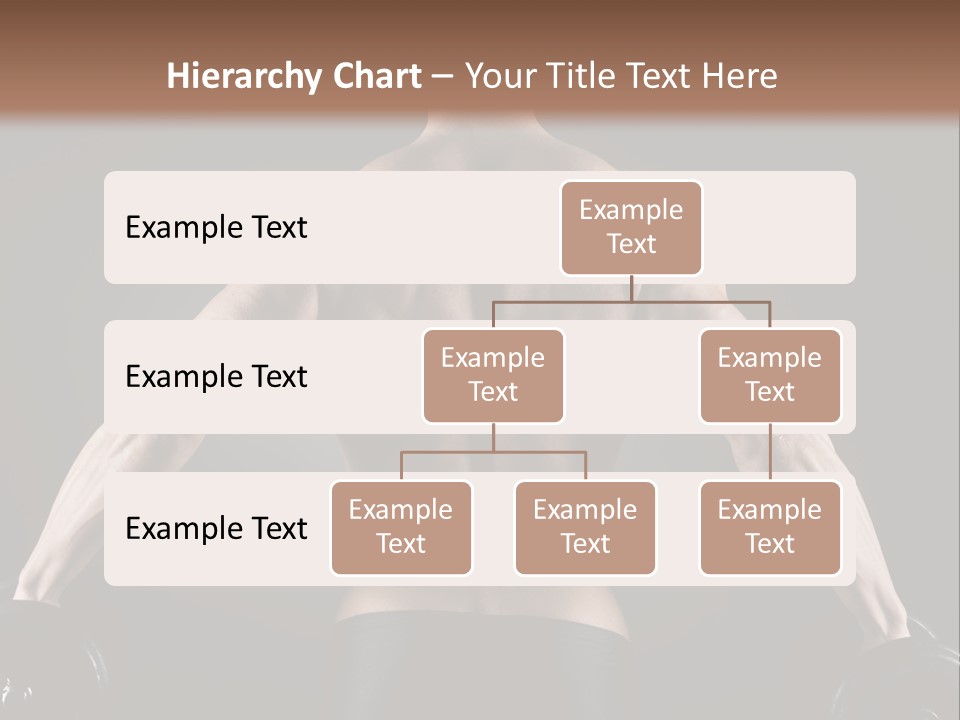 Hierarchy Chart – Your Title Text Here

Example Text

Example Text

Example Text

Example Text

Example Text

Example Text

Example Text

Example Text

Example Text